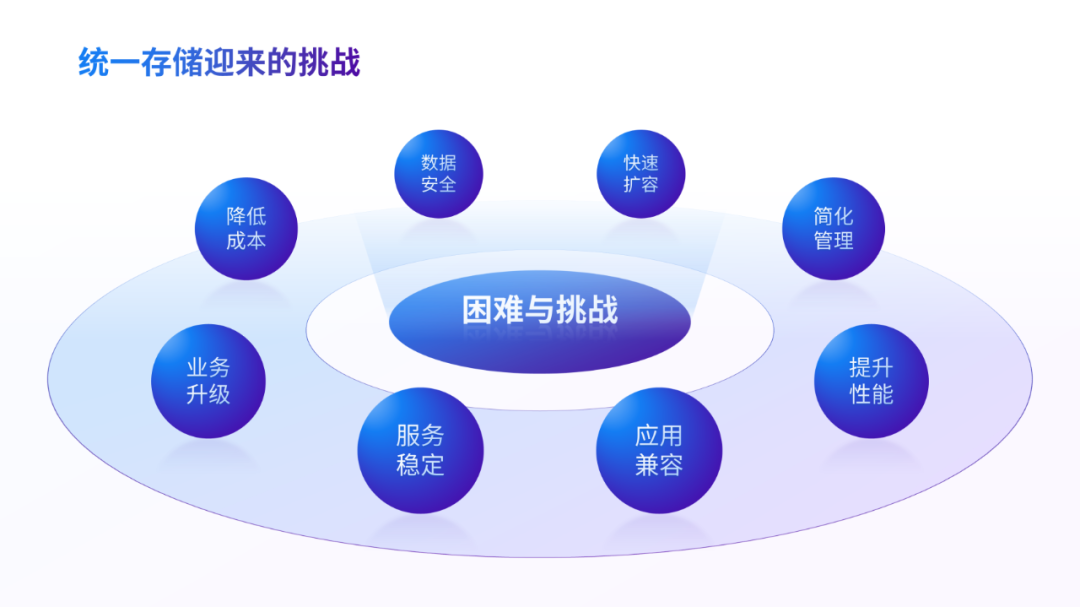 统一存储迎来的挑战

数据安全

快速扩容

降低成本

简化管理

困难与挑战

业务升级

提升性能

服务稳定

应用兼容